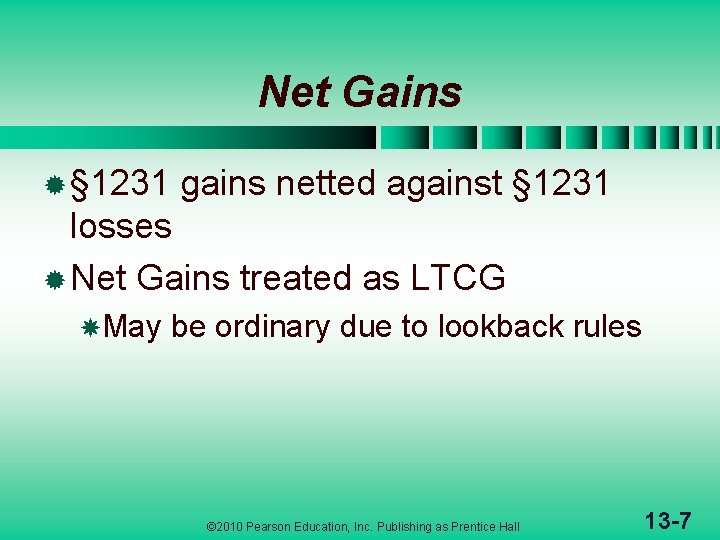 Net Gains

§1231 gains netted against §1231 losses

Net Gains treated as LTCG

May be ordinary due to lookback rules

©2010 Pearson Education, Inc. Publishing as Prentice Hall

13-7